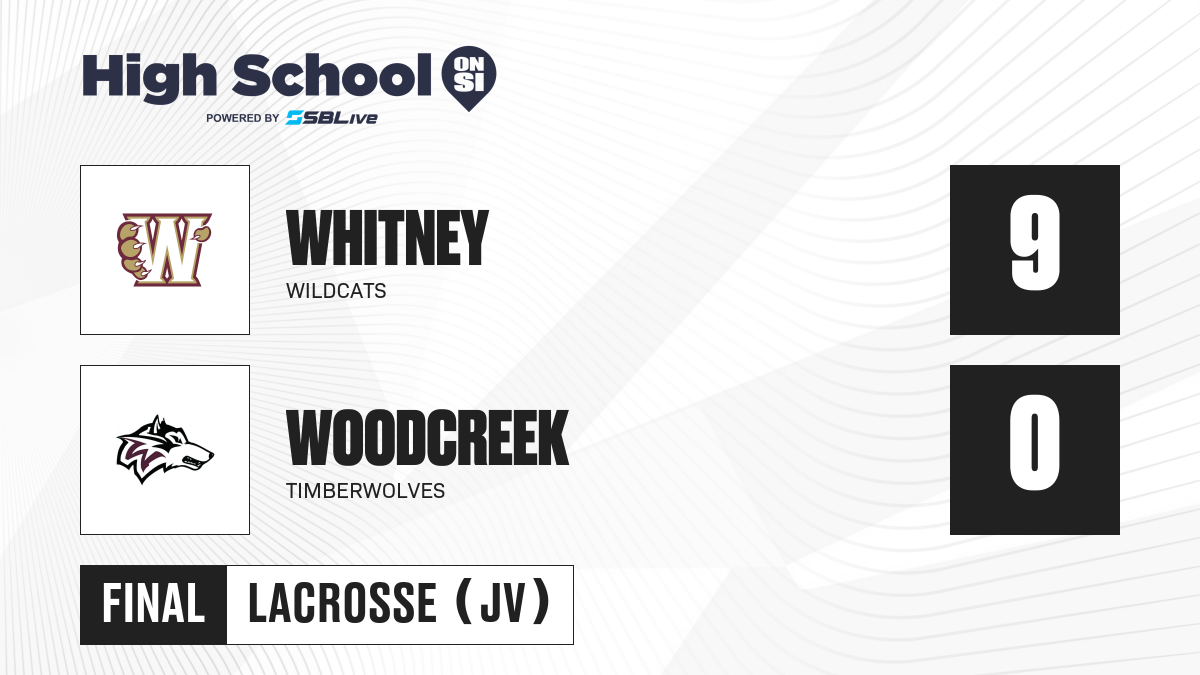 High School ON SI
POWERED BY SBLive

W

WHITNEY
WILDCATS

9

WOODCREEK
TIMBERWOLVES

0

FINAL
LACROSSE (JV)